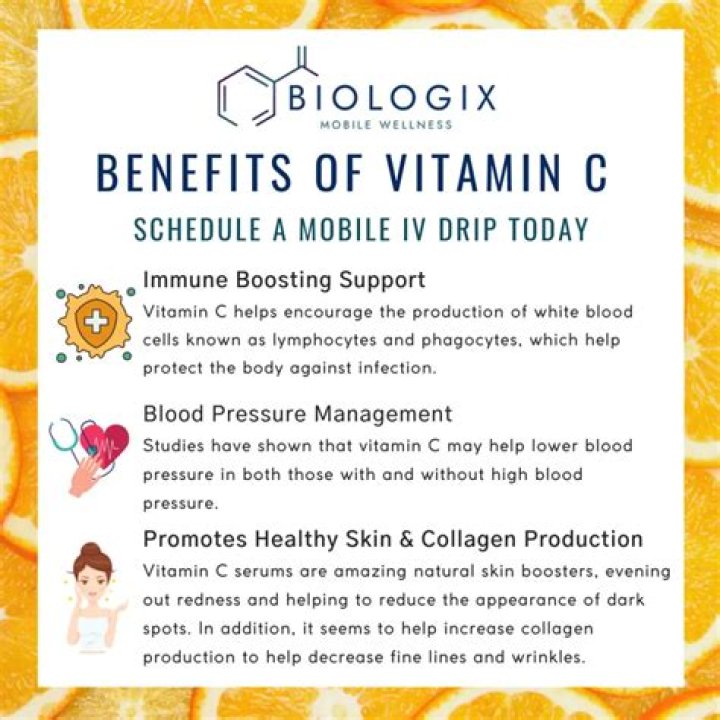 BIOLOGIX
MOBILE WELLNESS

BENEFITS OF VITAMIN C

SCHEDULE A MOBILE IV DRIP TODAY

Immune Boosting Support
Vitamin C helps encourage the production of white blood cells known as lymphocytes and phagocytes, which help protect the body against infection.

Blood Pressure Management
Studies have shown that vitamin C may help lower blood pressure in both those with and without high blood pressure.

Promotes Healthy Skin & Collagen Production
Vitamin C serums are amazing natural skin boosters, evening out redness and helping to reduce the appearance of dark spots. In addition, it seems to help increase collagen production to help decrease fine lines and wrinkles.